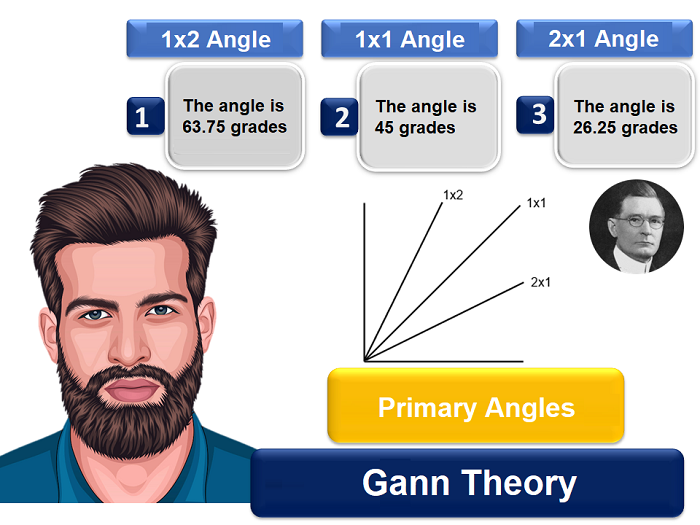 1x2 Angle

1

The angle is 63.75 grades

1x1 Angle

2

The angle is 45 grades

2x1 Angle

3

The angle is 26.25 grades

1x2

1x1

2x1

Primary Angles

Gann Theory